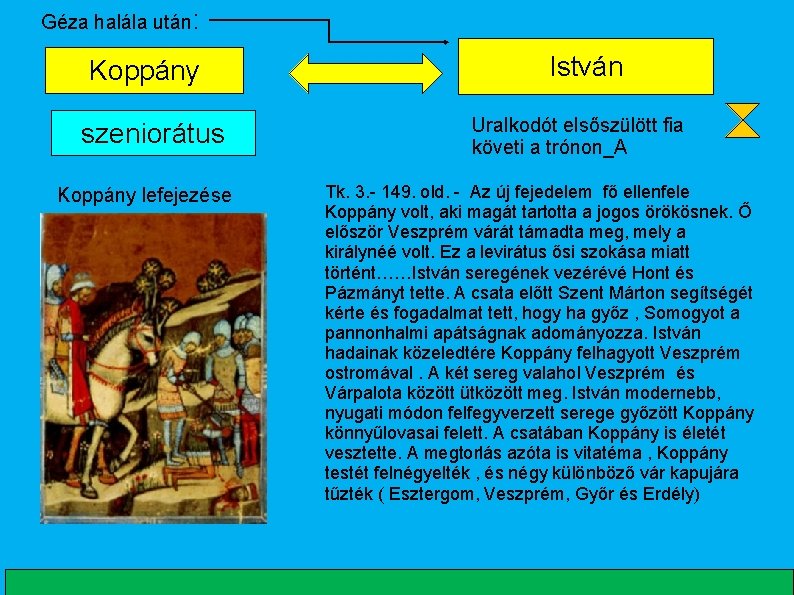 Géza halála után:

Koppány

István

szeniorátus

Uralkodót elsőszülött fia követi a trónon_A

Koppány lefejezése

Tk. 3.- 149. old. - Az új fejedelem fő ellenfele Koppány volt, aki magát tartotta a jogos örökösnek. Ő először Veszprém várát támadta meg, mely a királynéé volt. Ez a levirátus ősi szokása miatt történt……István seregének vezérévé Hont és Pázmányt tette. A csata előtt Szent Márton segítségét kérte és fogadalmat tett, hogy ha győz , Somogyot a pannonhalmi apátságnak adományozza. István hadainak közeledtére Koppány felhagyott Veszprém ostromával . A két sereg valahol Veszprém és Várpalota között ütközött meg. István modernebb, nyugati módon felfegyverzett serege győzött Koppány könnyűlovasai felett. A csatában Koppány is életét vesztette. A megtorlás azóta is vitatéma , Koppány testét felnégyelték , és négy különböző vár kapujára tűzték ( Esztergom, Veszprém, Győr és Erdély)